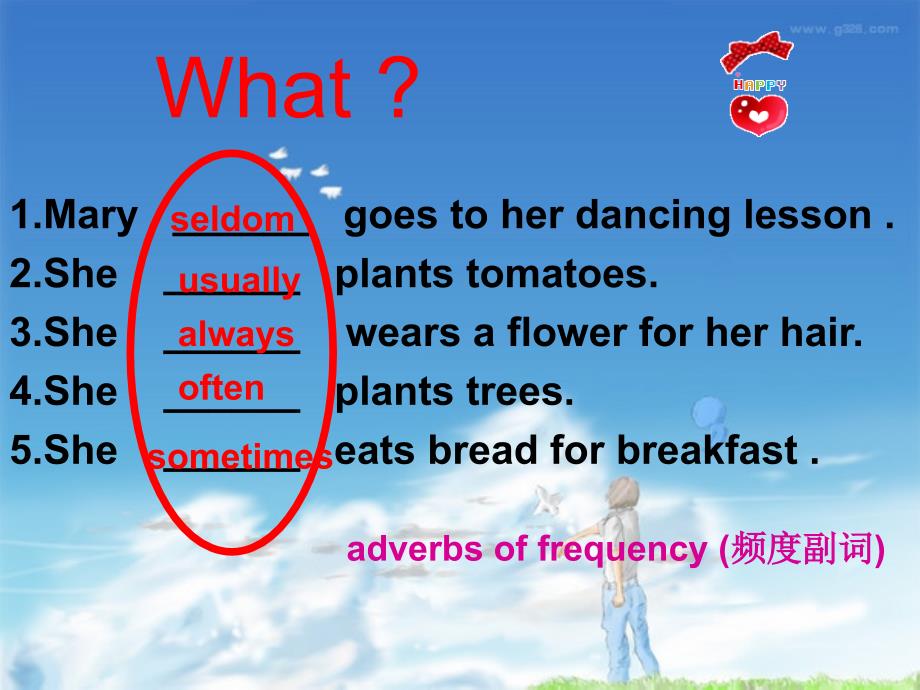 www.g328.com

What ?

HAPPY

1.Mary seldom goes to her dancing lesson .
2.She usually plants tomatoes.
3.She always wears a flower for her hair.
4.She often plants trees.
5.She sometimes eats bread for breakfast .

adverbs of frequency (频度副词)